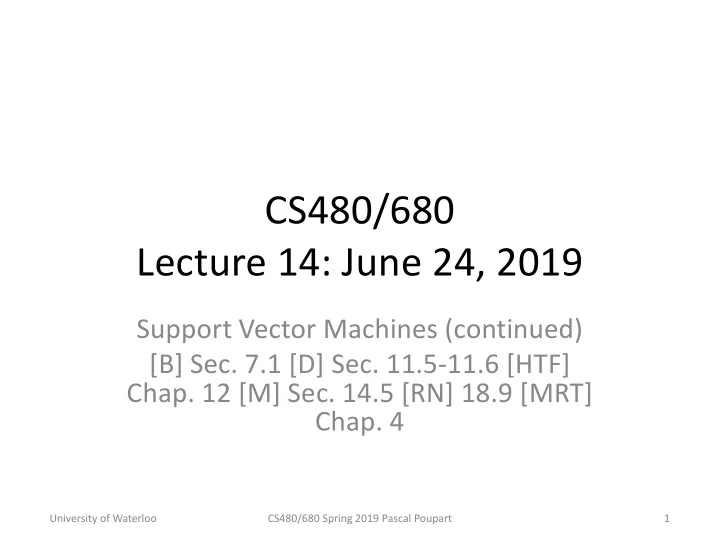 CS480/680
Lecture 14: June 24, 2019

Support Vector Machines (continued)
[B] Sec. 7.1 [D] Sec. 11.5-11.6 [HTF] Chap. 12 [M] Sec. 14.5 [RN] 18.9 [MRT] Chap. 4

University of Waterloo

CS480/680 Spring 2019 Pascal Poupart

1